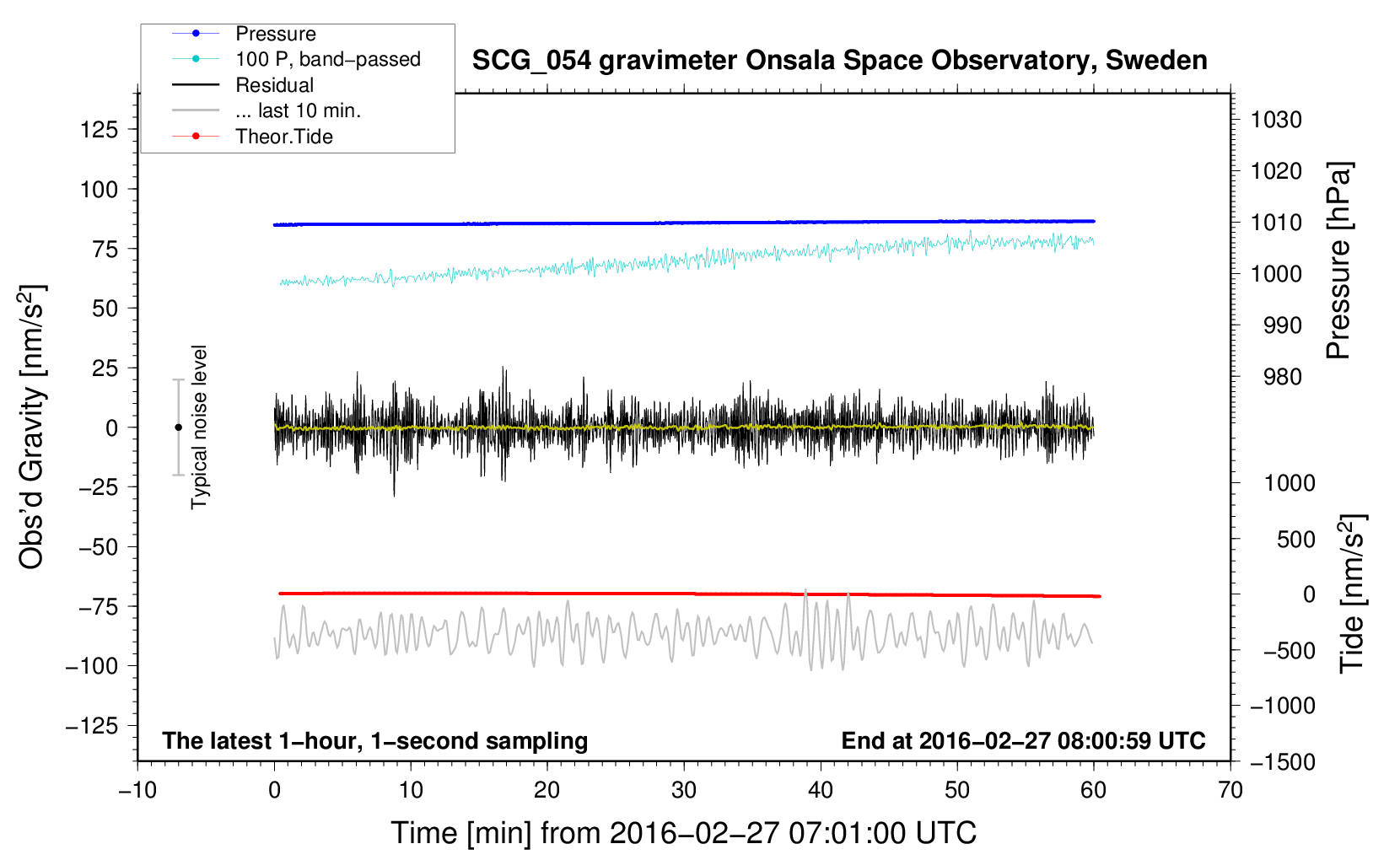 Pressure
100 P, band−passed
Residual
... last 10 min.
Theor.Tide

SCG_054 gravimeter Onsala Space Observatory, Sweden

125
100
75
50
25
0
−25
−50
−75
−100
−125

Obs'd Gravity [nm/s$^2$]

Typical noise level

1030
1020
1010
1000
990
980

Pressure [hPa]

1000
500
0
−500
−1000
−1500

Tide [nm/s$^2$]

The latest 1−hour, 1−second sampling

End at 2016−02−27 08:00:59 UTC

−10
0
10
20
30
40
50
60
70

Time [min] from 2016−02−27 07:01:00 UTC